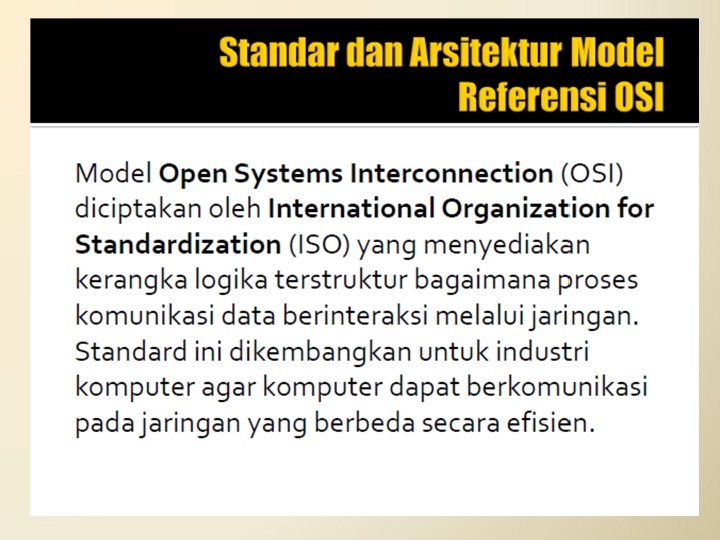 Standar dan Arsitektur Model Referensi OSI

Model Open Systems Interconnection (OSI) diciptakan oleh International Organization for Standardization (ISO) yang menyediakan kerangka logika terstruktur bagaimana proses komunikasi data berinteraksi melalui jaringan. Standard ini dikembangkan untuk industri komputer agar komputer dapat berkomunikasi pada jaringan yang berbeda secara efisien.